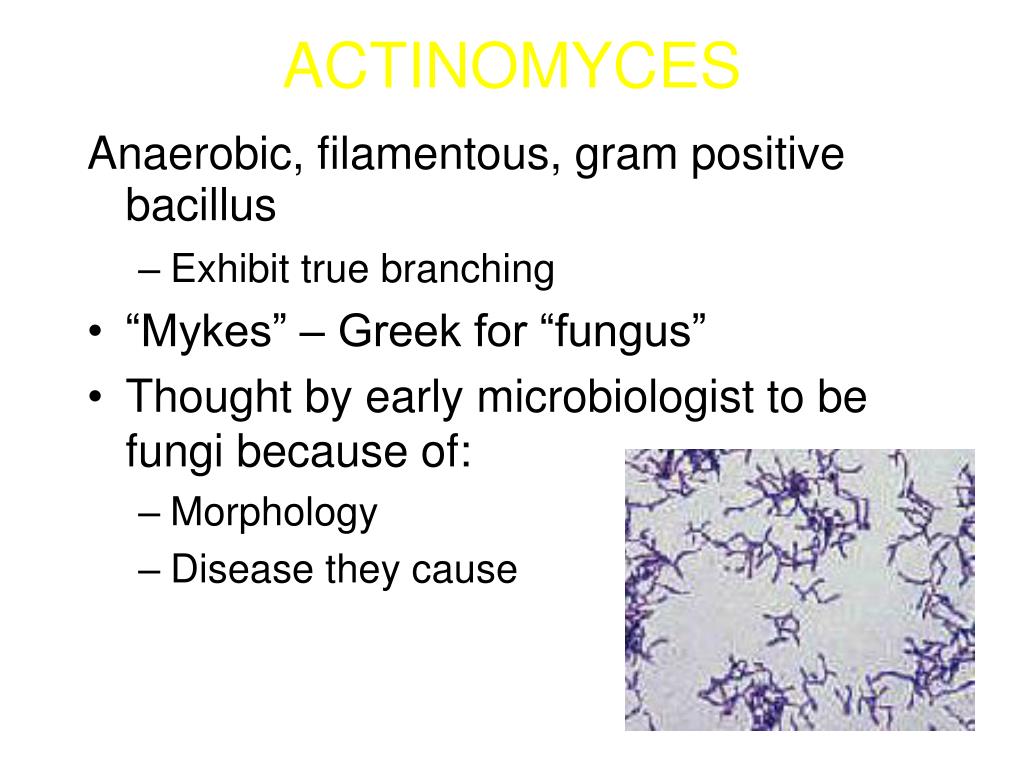 ACTINOMYCES

Anaerobic, filamentous, gram positive bacillus

– Exhibit true branching

• “Mykes” – Greek for “fungus”

• Thought by early microbiologist to be fungi because of:

– Morphology

– Disease they cause